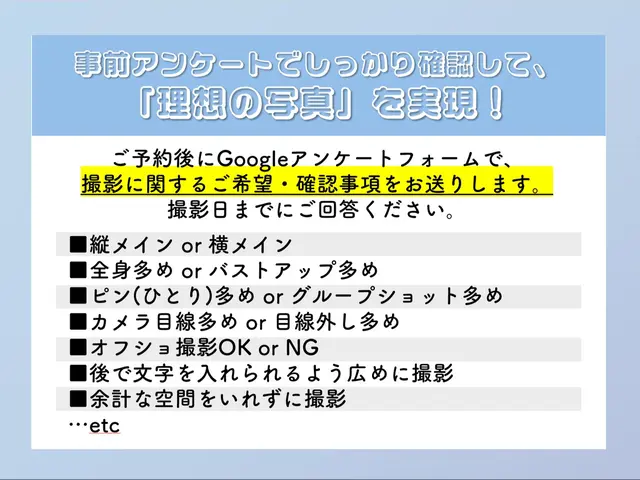 事前アンケートでしっかり確認して、
「理想の写真」を実現！

ご予約後にGoogleアンケートフォームで、
撮影に関するご希望・確認事項をお送りします。
撮影日までにご回答ください。

■縦メイン or 横メイン
■全身多め or バストアップ多め
■ピン(ひとり)多め or グループショット多め
■カメラ目線多め or 目線外し多め
■オフショ撮影OK or NG
■後で文字を入れられるよう広めに撮影
■余計な空間をいれずに撮影
…etc